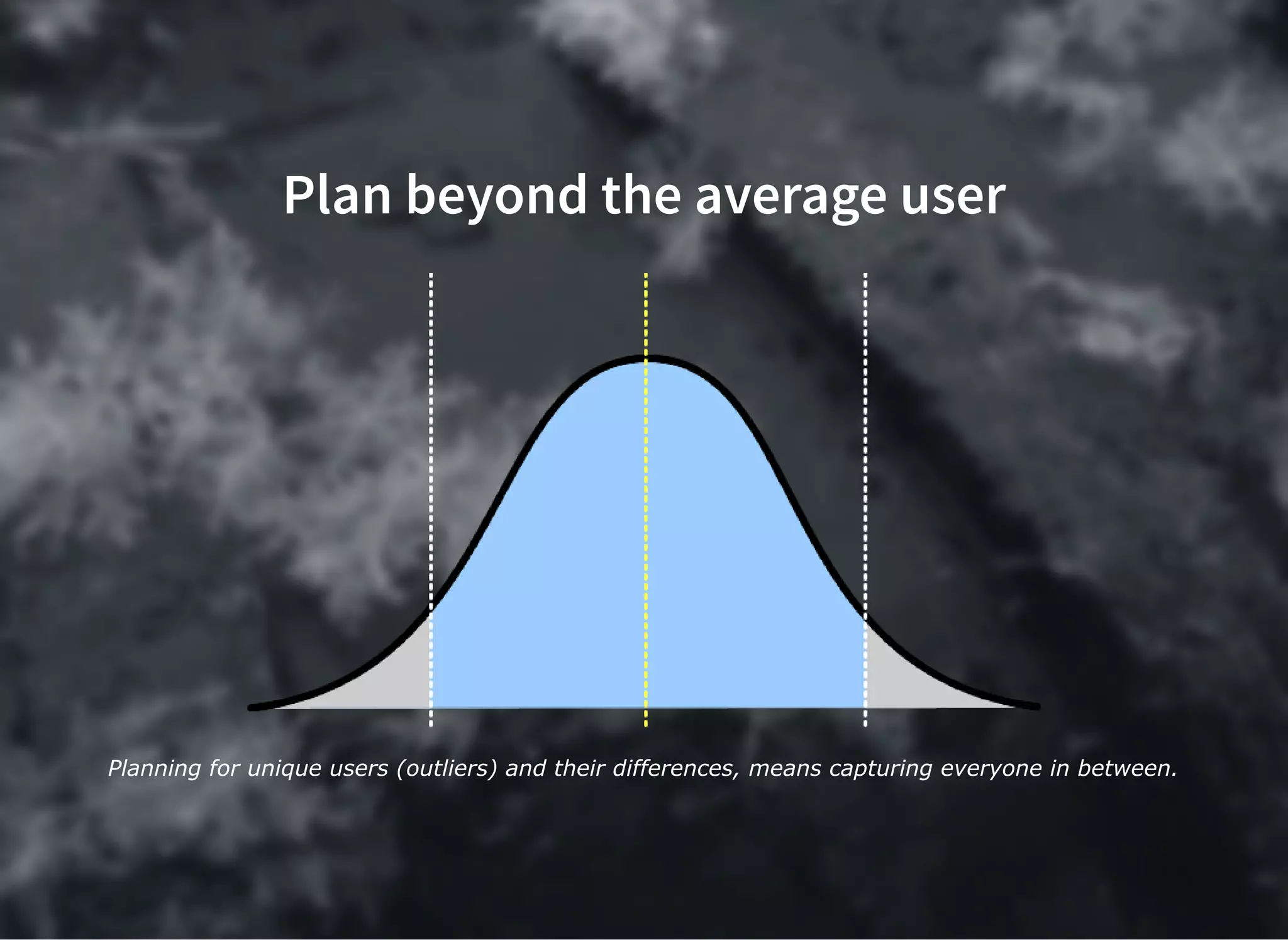 Plan beyond the average user

Planning for unique users (outliers) and their differences, means capturing everyone in between.